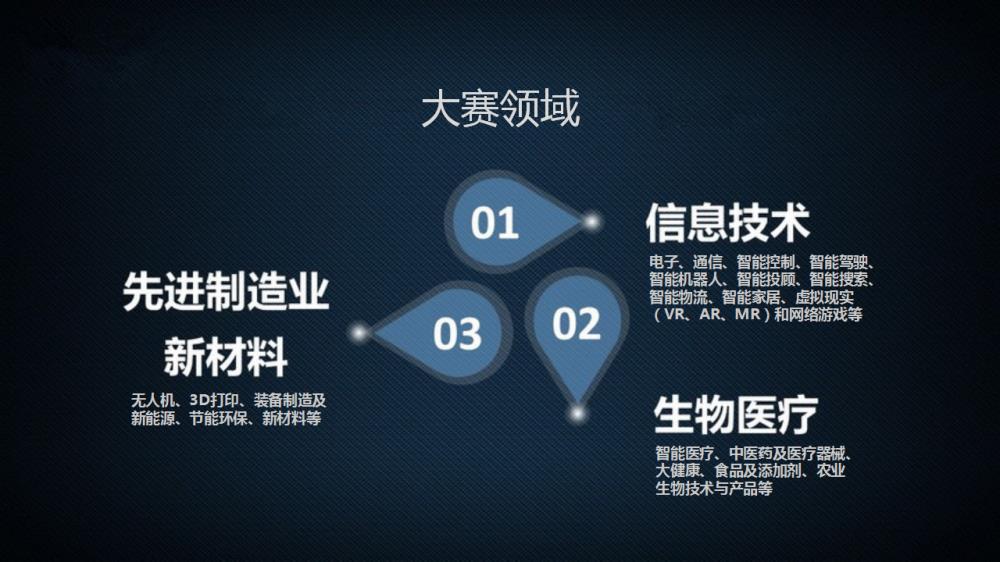 大赛领域

01

信息技术

电子、通信、智能控制、智能驾驶、智能机器人、智能投顾、智能搜索、智能物流、智能家居、虚拟现实（VR、AR、MR）和网络游戏等

02

生物医疗

智能医疗、中医药及医疗器械、大健康、食品及添加剂、农业生物技术与产品等

03

先进制造业
新材料

无人机、3D打印、装备制造及新能源、节能环保、新材料等